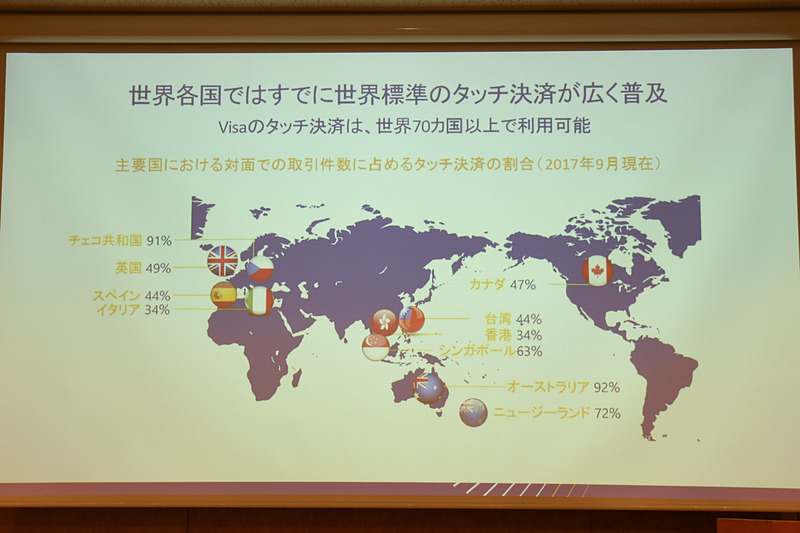 世界各国ではすでに世界標準のタッチ決済が広く普及

Visaのタッチ決済は、世界70カ国以上で利用可能

主要国における対面での取引件数に占めるタッチ決済の割合（2017年9月現在）

チェコ共和国 91%
英国 49%
スペイン 44%
イタリア 34%
カナダ 47%
台湾 44%
香港 34%
シンガポール 63%
オーストラリア 92%
ニュージーランド 72%